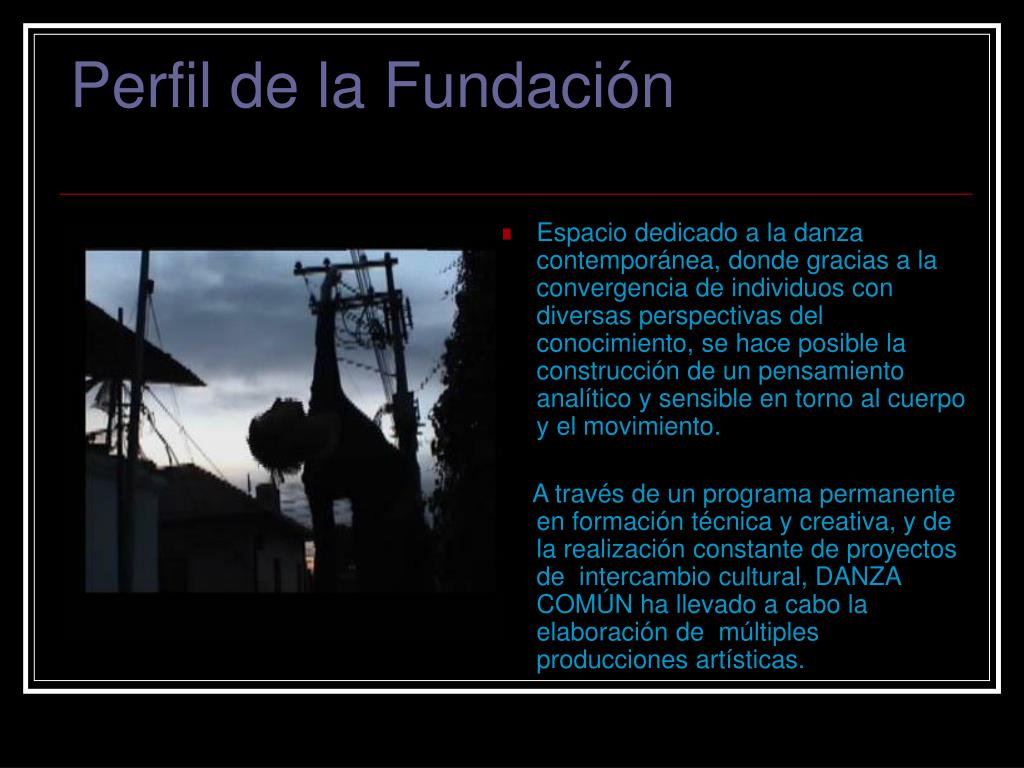 Perfil de la Fundación

Espacio dedicado a la danza contemporánea, donde gracias a la convergencia de individuos con diversas perspectivas del conocimiento, se hace posible la construcción de un pensamiento analítico y sensible en torno al cuerpo y el movimiento.

A través de un programa permanente en formación técnica y creativa, y de la realización constante de proyectos de intercambio cultural, DANZA COMÚN ha llevado a cabo la elaboración de múltiples producciones artísticas.